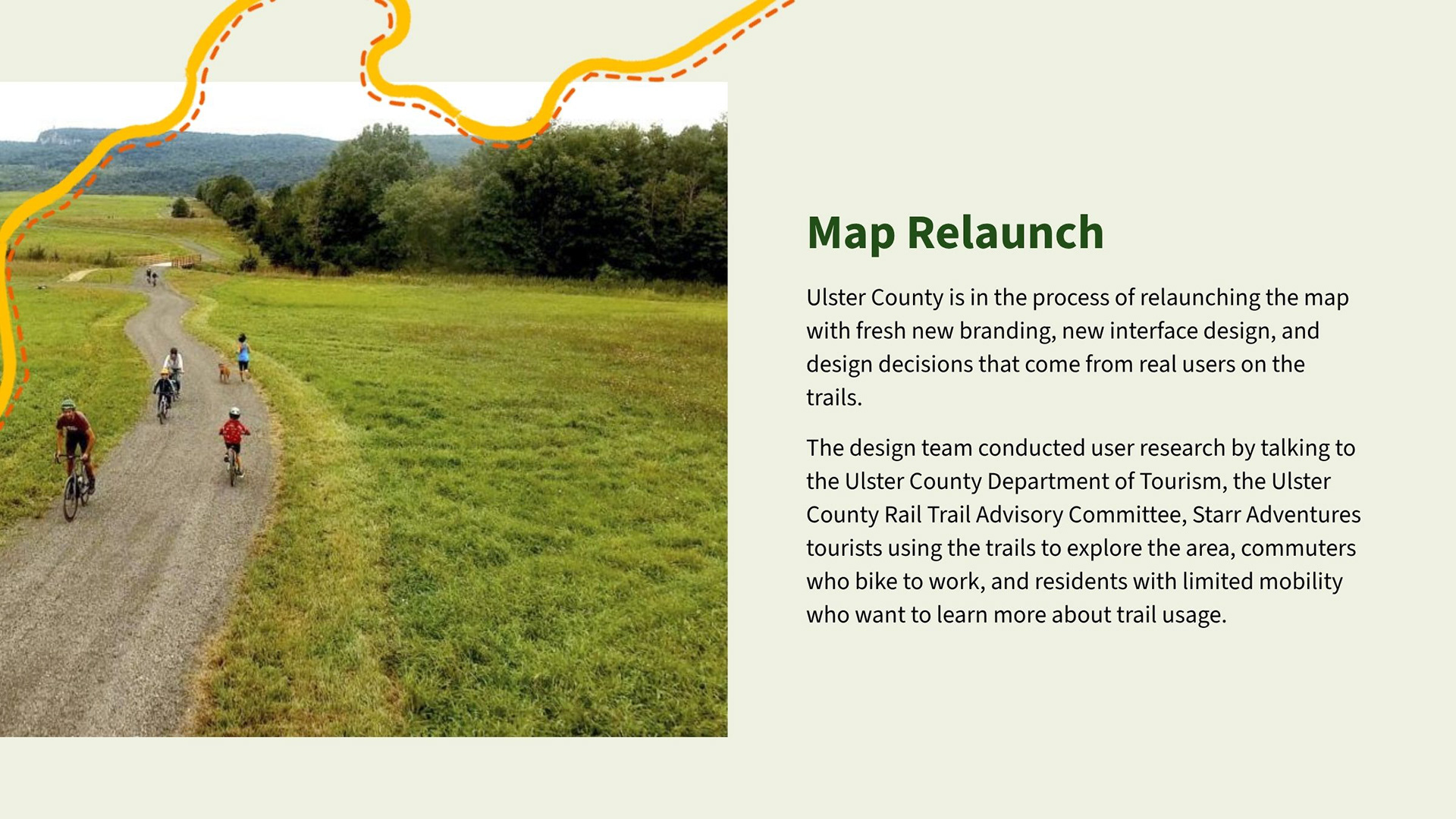 Map Relaunch

Ulster County is in the process of relaunching the map with fresh new branding, new interface design, and design decisions that come from real users on the trails.

The design team conducted user research by talking to the Ulster County Department of Tourism, the Ulster County Rail Trail Advisory Committee, Starr Adventures tourists using the trails to explore the area, commuters who bike to work, and residents with limited mobility who want to learn more about trail usage.